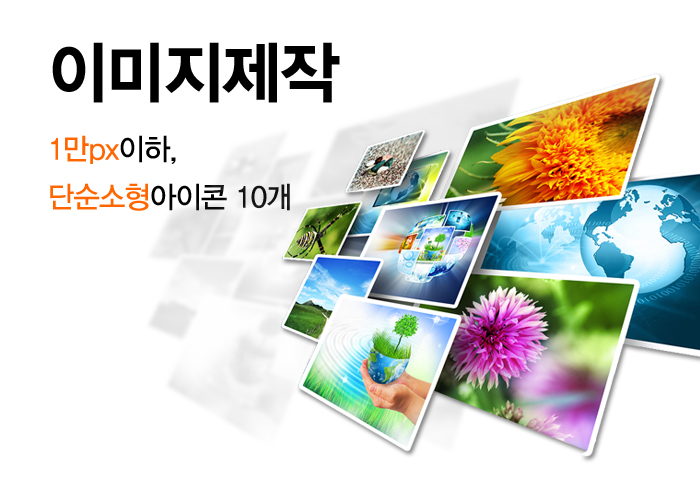 이미지제작

1만px이하,

단순소형아이콘 10개